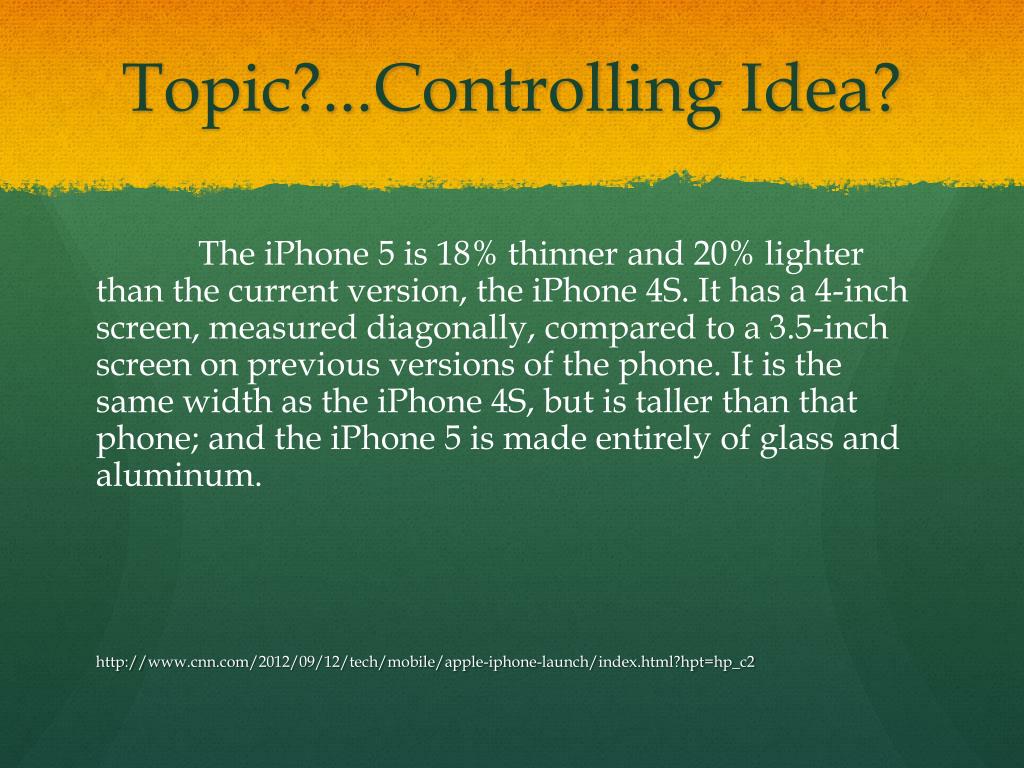 Topic?...Controlling Idea?

The iPhone 5 is 18% thinner and 20% lighter than the current version, the iPhone 4S. It has a 4-inch screen, measured diagonally, compared to a 3.5-inch screen on previous versions of the phone. It is the same width as the iPhone 4S, but is taller than that phone; and the iPhone 5 is made entirely of glass and aluminum.

http://www.cnn.com/2012/09/12/tech/mobile/apple-iphone-launch/index.html?hpt=hp_c2